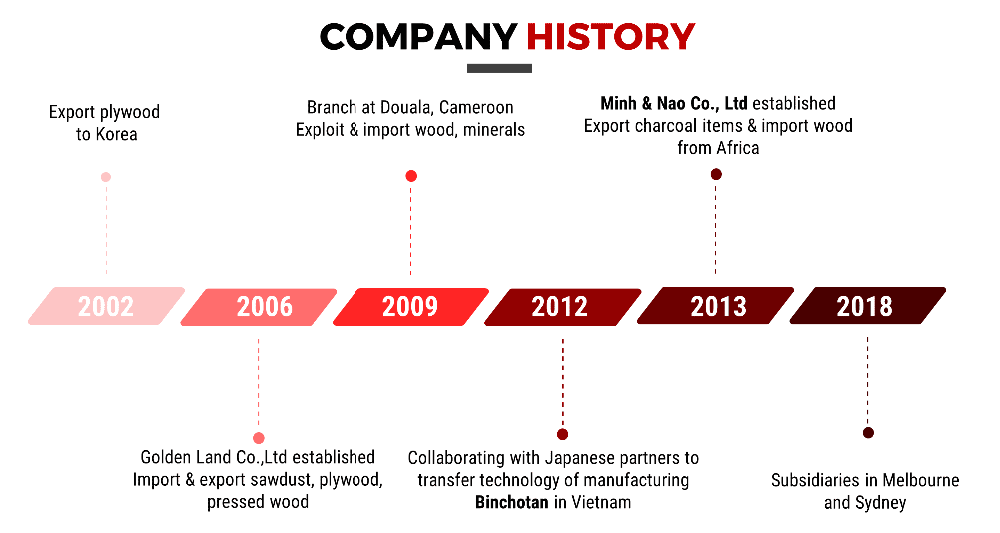 COMPANY HISTORY

Export plywood to Korea

Branch at Douala, Cameroon
Exploit & import wood, minerals

Minh & Nao Co., Ltd established
Export charcoal items & import wood from Africa

2002

2006

2009

2012

2013

2018

Golden Land Co.,Ltd established
Import & export sawdust, plywood, pressed wood

Collaborating with Japanese partners to transfer technology of manufacturing Binchotan in Vietnam

Subsidiaries in Melbourne and Sydney